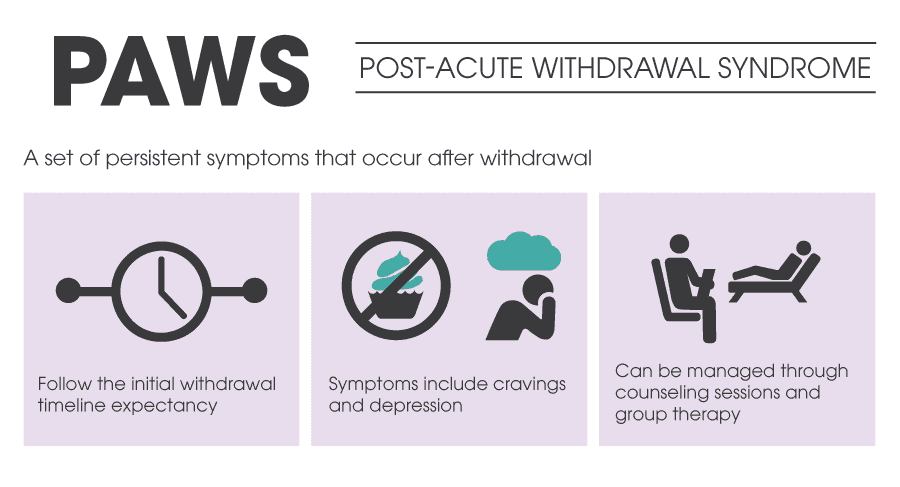 PAWS

POST-ACUTE WITHDRAWAL SYNDROME

A set of persistent symptoms that occur after withdrawal

Follow the initial withdrawal timeline expectancy

Symptoms include cravings and depression

Can be managed through counseling sessions and group therapy